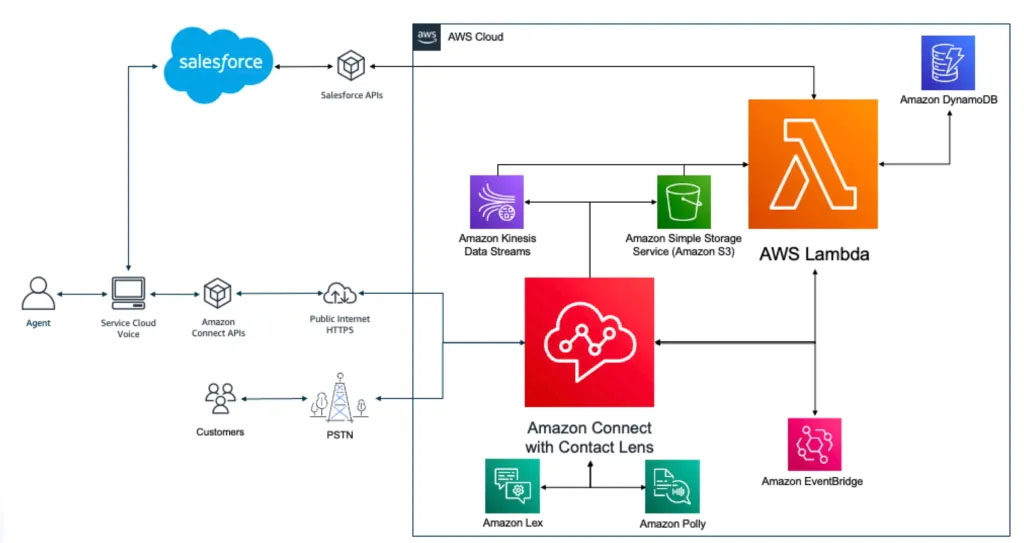 salesforce

Salesforce APIs

aws AWS Cloud

Amazon DynamoDB

Amazon Kinesis Data Streams

Amazon Simple Storage Service (Amazon S3)

AWS Lambda

Agent

Service Cloud Voice

Amazon Connect APIs

Public Internet HTTPS

Customers

PSTN

Amazon Connect with Contact Lens

Amazon EventBridge

Amazon Lex

Amazon Polly